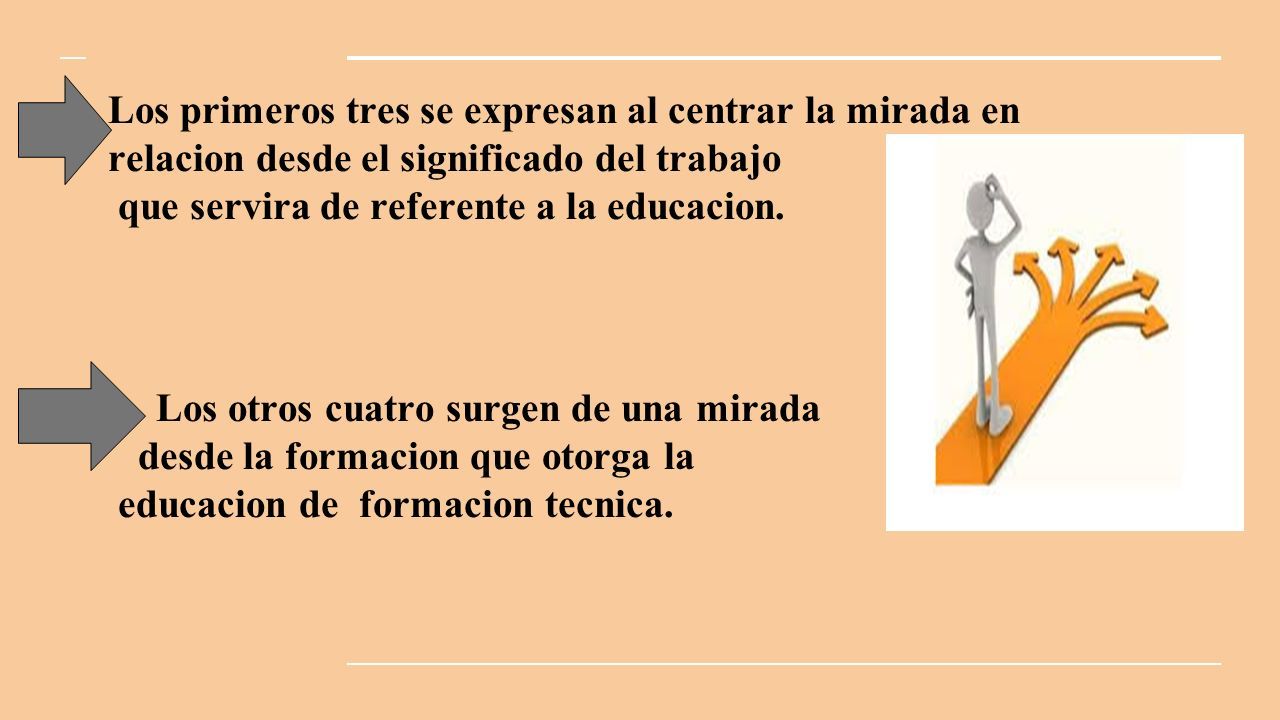 Los primeros tres se expresan al centrar la mirada en relacion desde el significado del trabajo que servira de referente a la educacion.

Los otros cuatro surgen de una mirada desde la formacion que otorga la educacion de formacion tecnica.